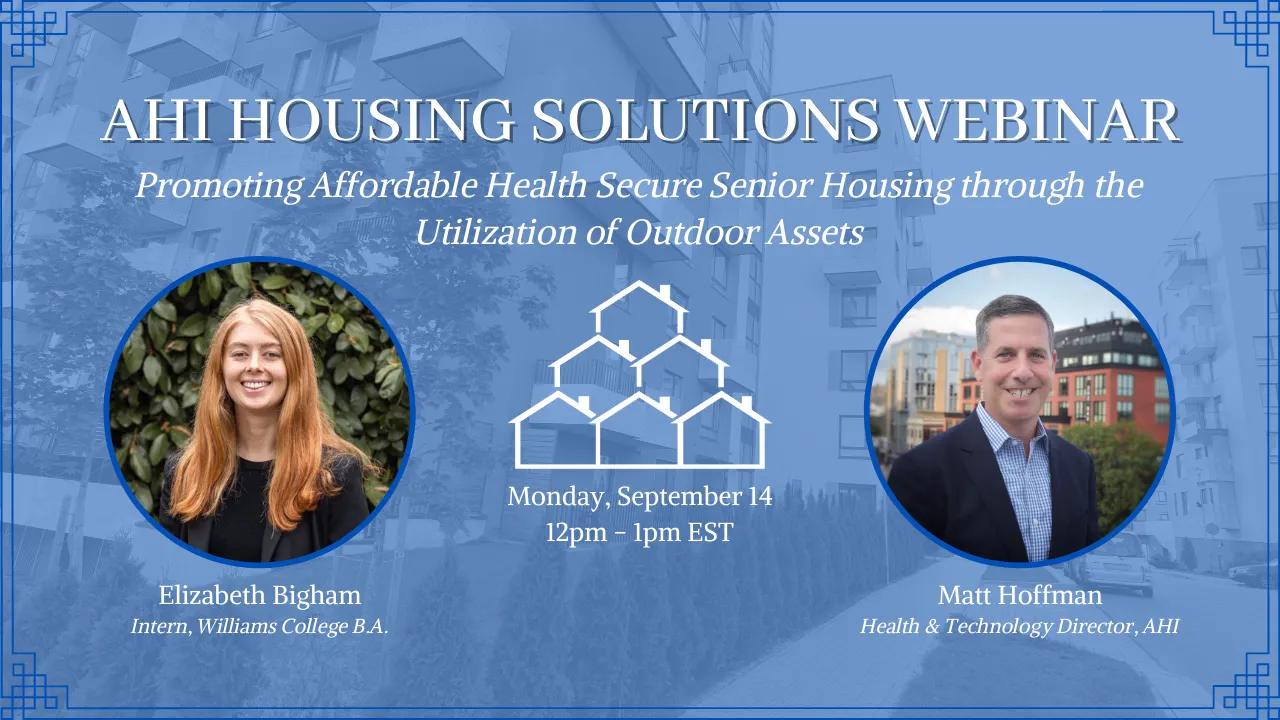 AHI HOUSING SOLUTIONS WEBINAR

Promoting Affordable Health Secure Senior Housing through the Utilization of Outdoor Assets

Monday, September 14
12pm – 1pm EST

Elizabeth Bigham
Intern, Williams College B.A.

Matt Hoffman
Health & Technology Director, AHI